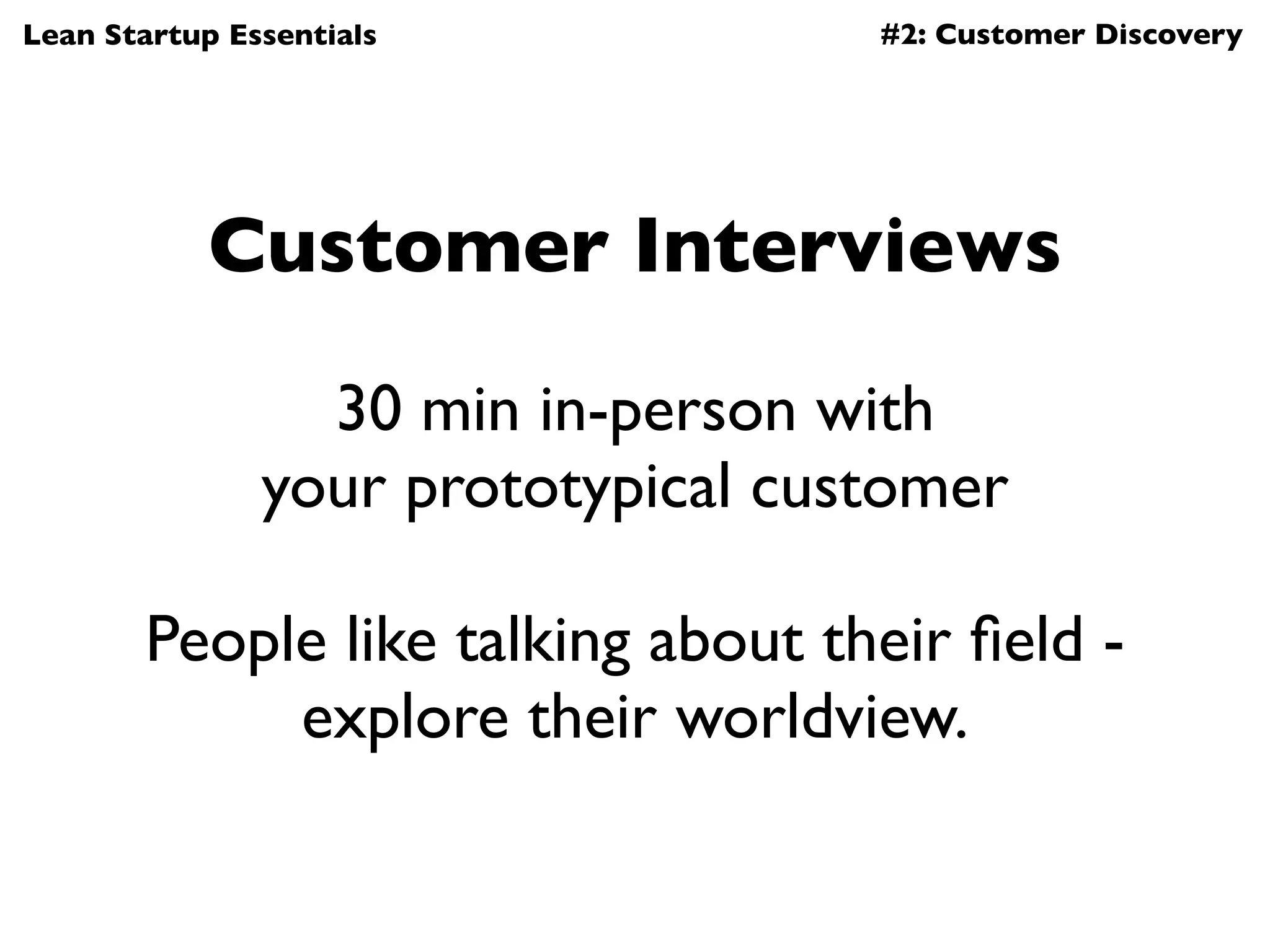 Lean Startup Essentials

#2: Customer Discovery

Customer Interviews

30 min in-person with your prototypical customer

People like talking about their field - explore their worldview.